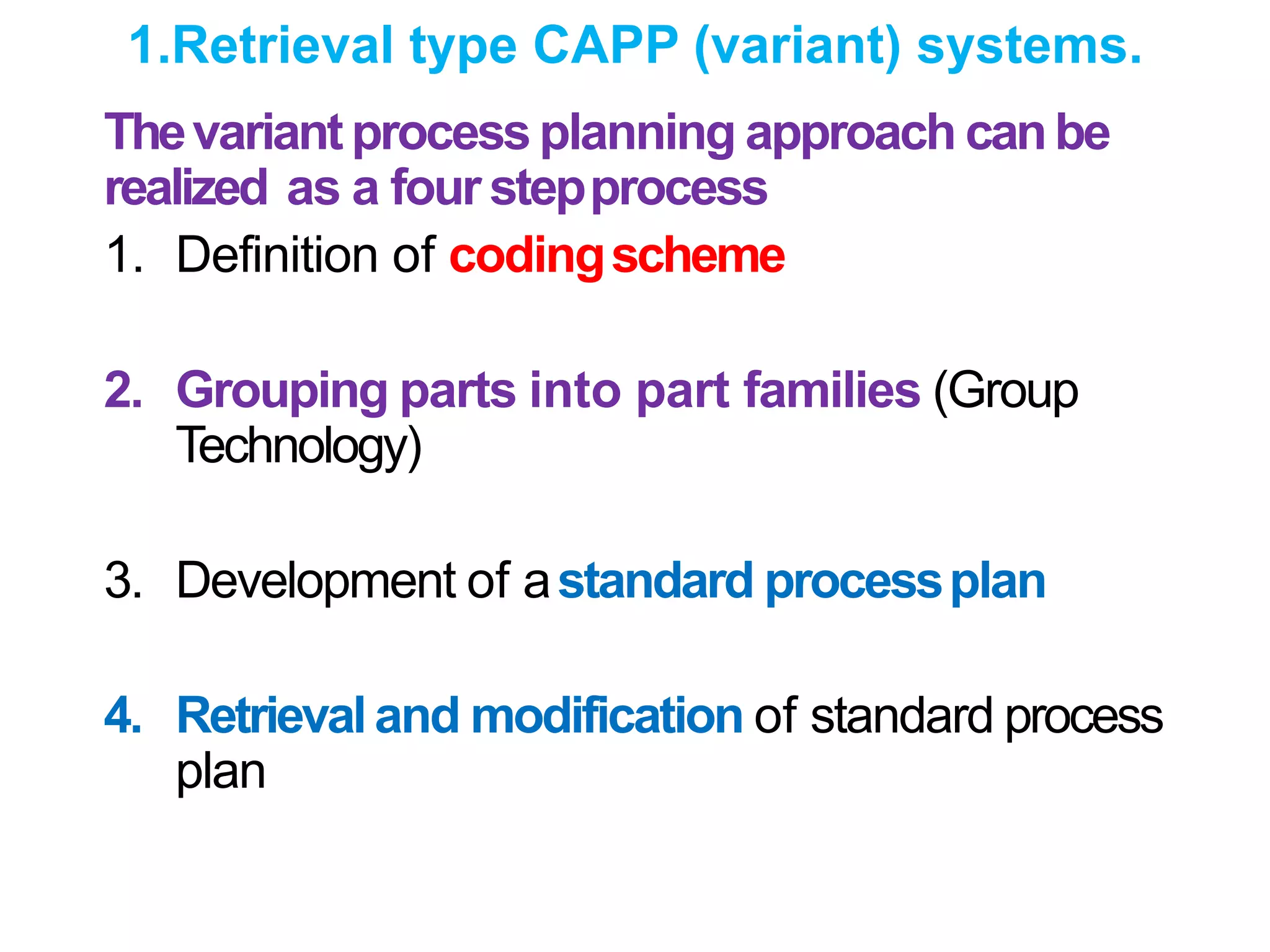 1.Retrieval type CAPP (variant) systems.

The variant process planning approach can be realized as a four step process

1. Definition of coding scheme

2. Grouping parts into part families (Group Technology)

3. Development of a standard process plan

4. Retrieval and modification of standard process plan